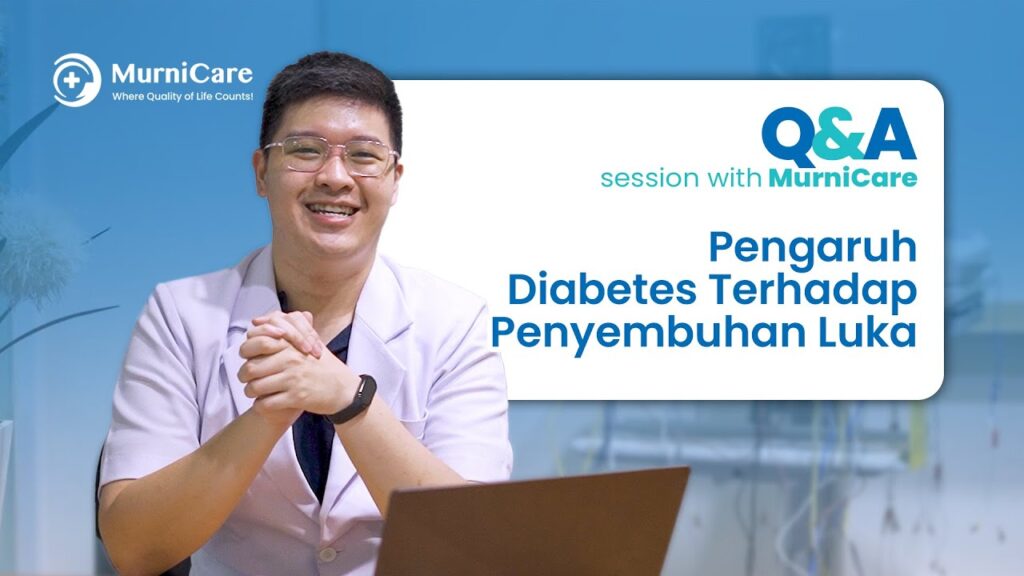 MurniCare
Where Quality of Life Counts!

Q&A
session with MurniCare

Pengaruh Diabetes Terhadap Penyembuhan Luka